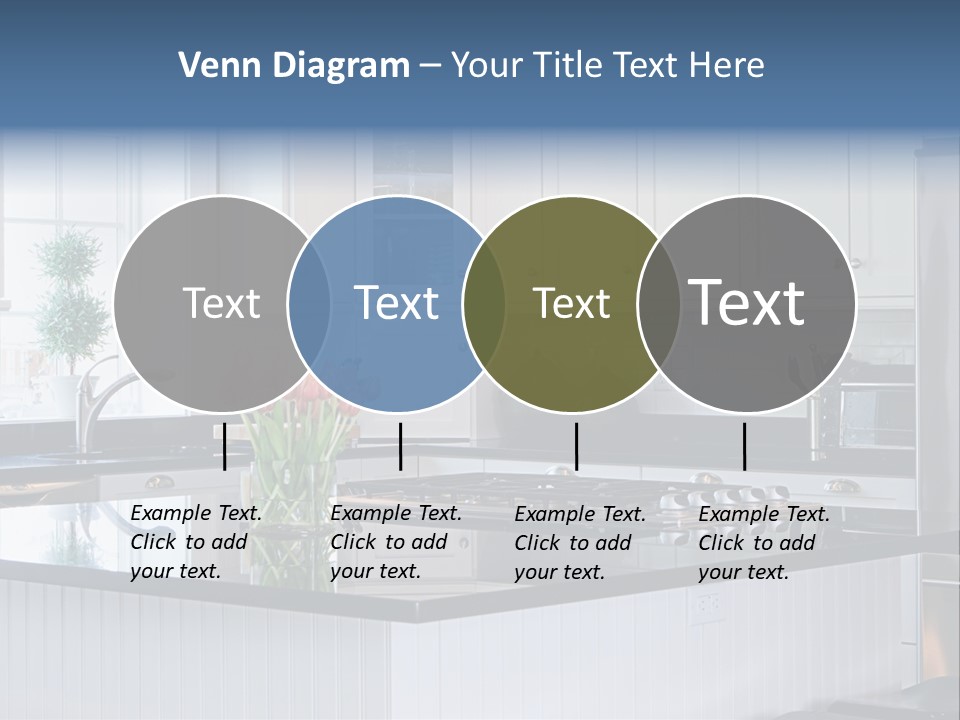 Venn Diagram – Your Title Text Here

Text

Text

Text

Text

Example Text. Click to add your text.

Example Text. Click to add your text.

Example Text. Click to add your text.

Example Text. Click to add your text.